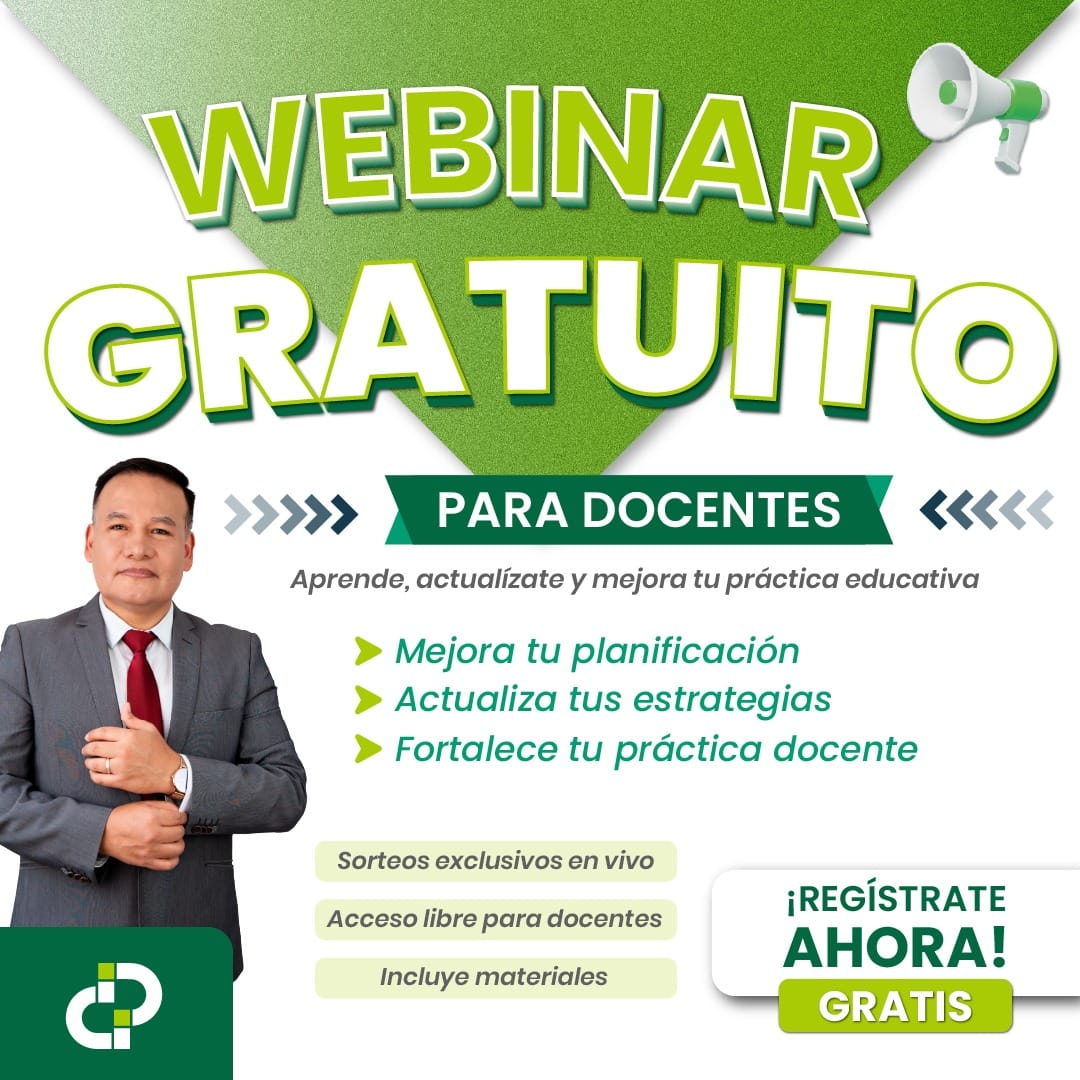 WEBINAR GRATUITO

PARA DOCENTES

Aprende, actualízate y mejora tu práctica educativa

Mejora tu planificación
Actualiza tus estrategias
Fortalece tu práctica docente

Sorteos exclusivos en vivo
Acceso libre para docentes
Incluye materiales

¡REGÍSTRATE AHORA!
GRATIS